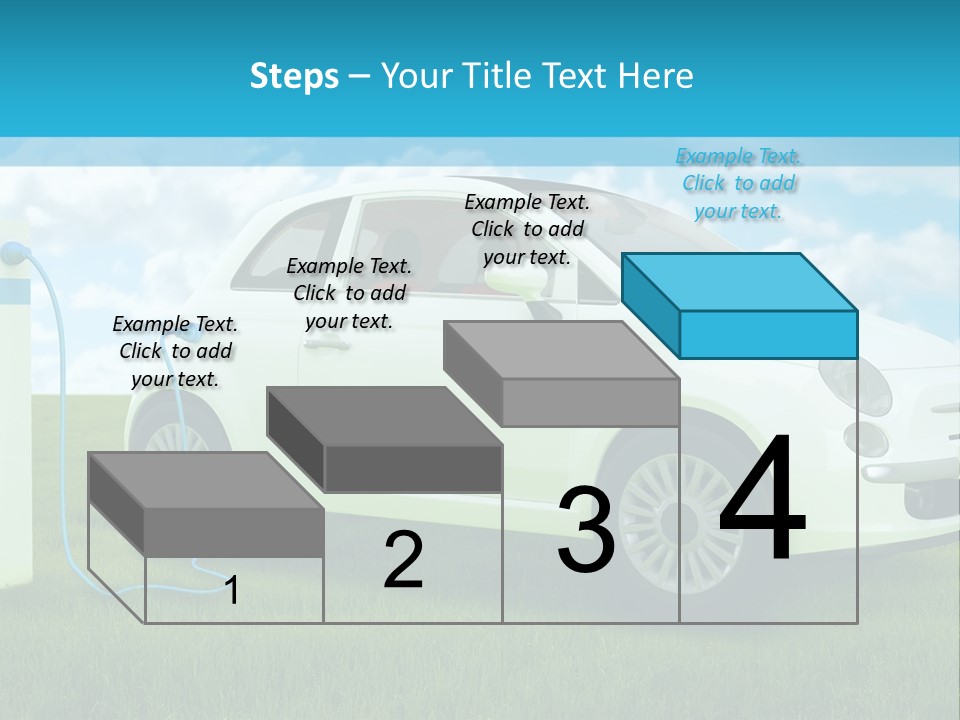 Steps – Your Title Text Here

Example Text. Click to add your text.

Example Text. Click to add your text.

Example Text. Click to add your text.

Example Text. Click to add your text.

1

2

3

4